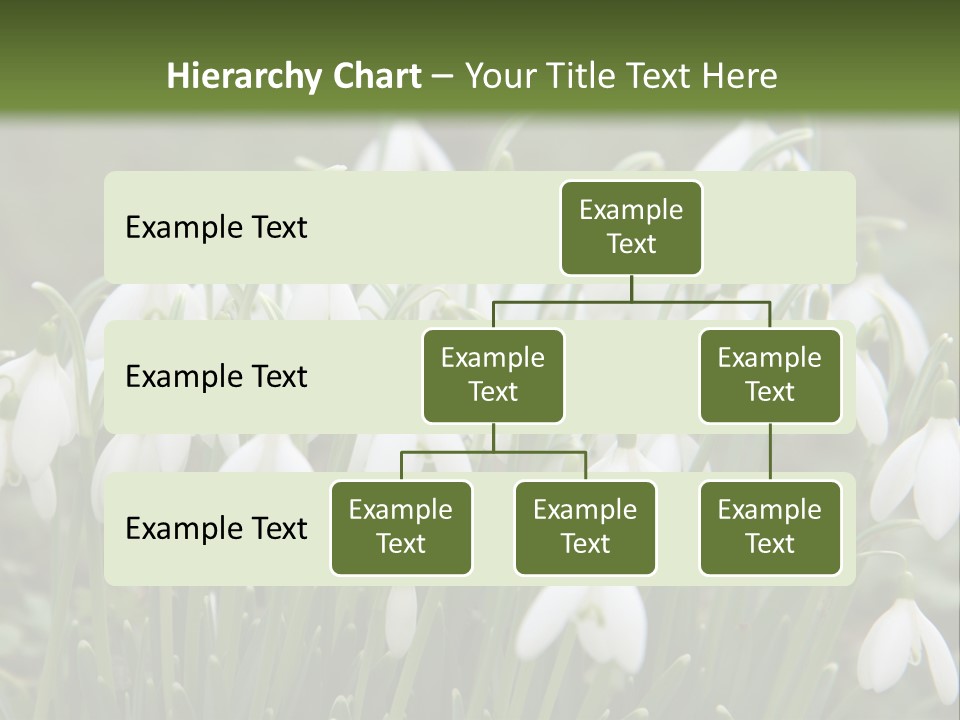 Hierarchy Chart – Your Title Text Here

Example Text

Example Text

Example Text

Example Text

Example Text

Example Text

Example Text

Example Text

Example Text